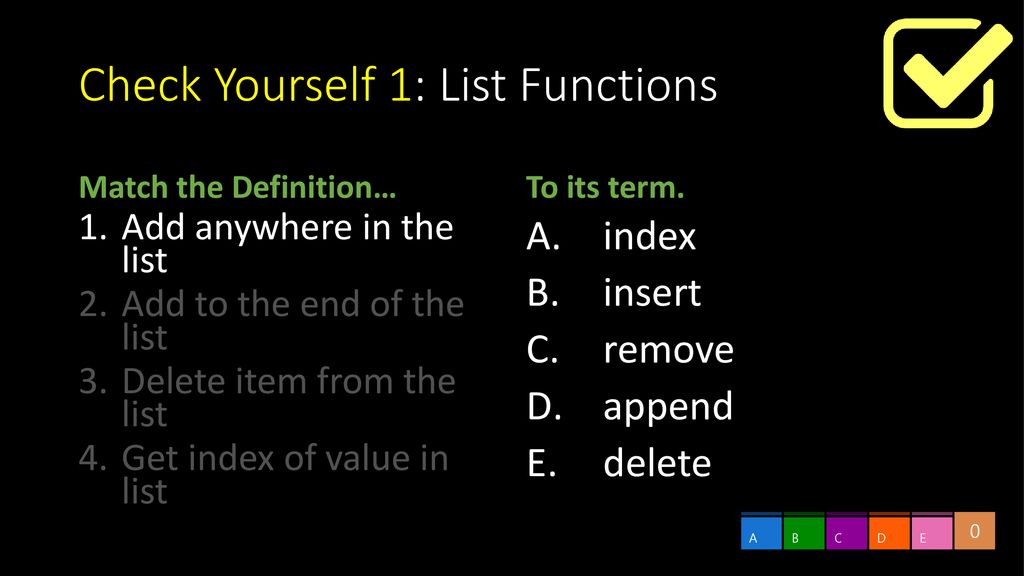 Check Yourself 1: List Functions

Match the Definition…

1. Add anywhere in the list
2. Add to the end of the list
3. Delete item from the list
4. Get index of value in list

To its term.

A. index
B. insert
C. remove
D. append
E. delete

A B C D E 0